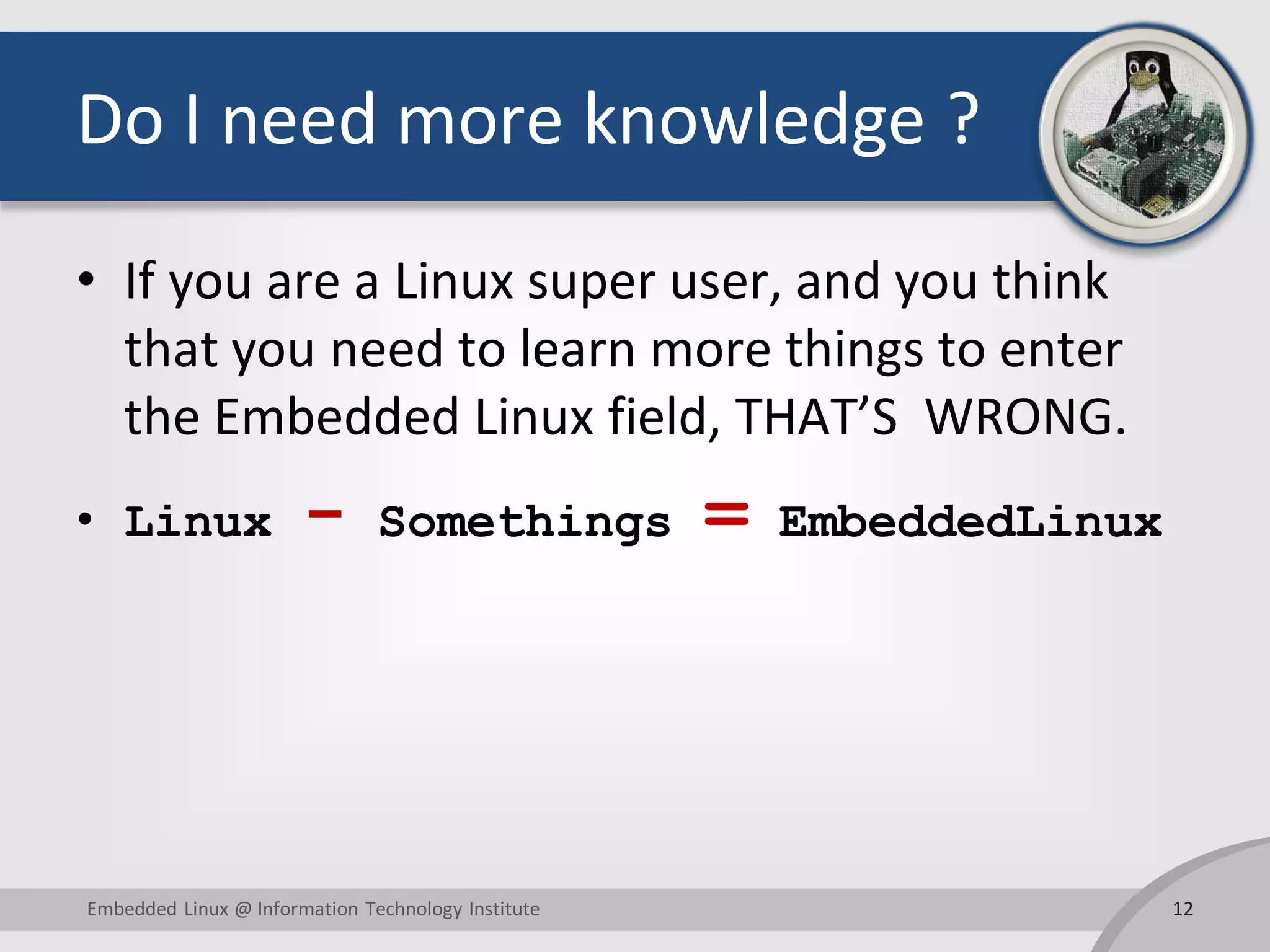 Do I need more knowledge ?

• If you are a Linux super user, and you think that you need to learn more things to enter the Embedded Linux field, THAT'S WRONG.

• Linux – Somethings = EmbeddedLinux

Embedded Linux @ Information Technology Institute

12